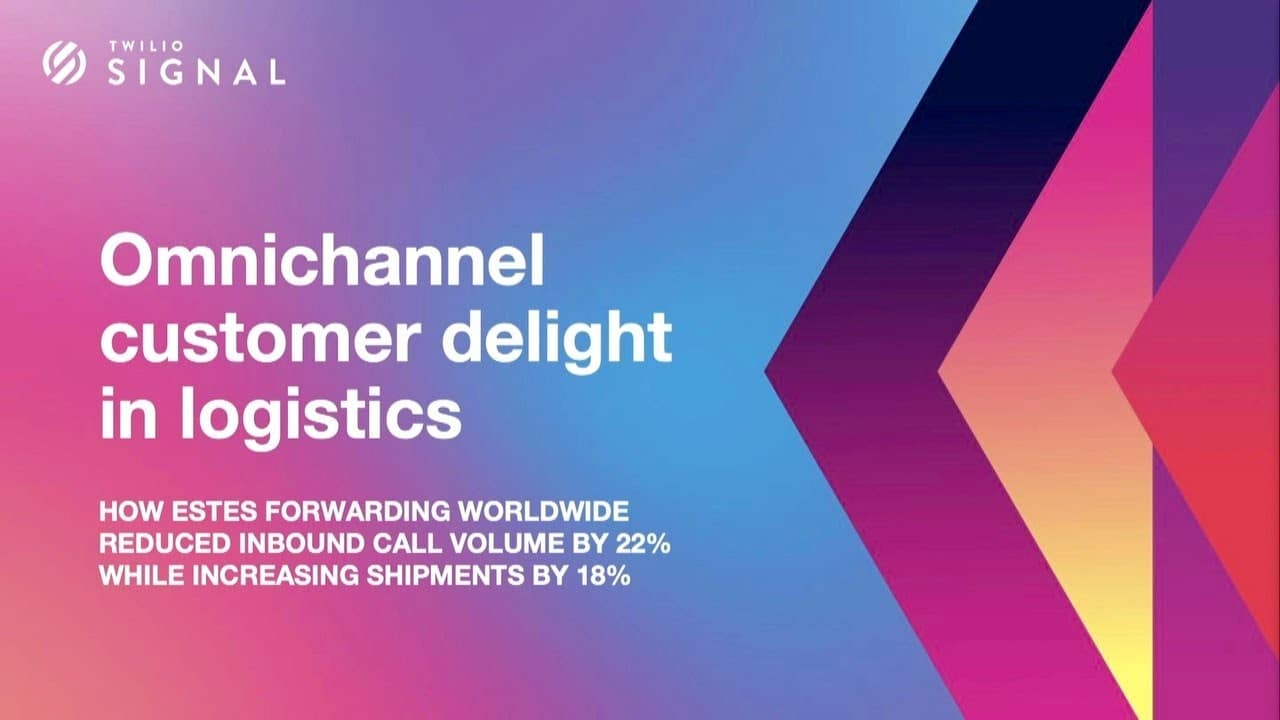 TWILIO
SIGNAL

Omnichannel customer delight in logistics

HOW ESTES FORWARDING WORLDWIDE REDUCED INBOUND CALL VOLUME BY 22% WHILE INCREASING SHIPMENTS BY 18%